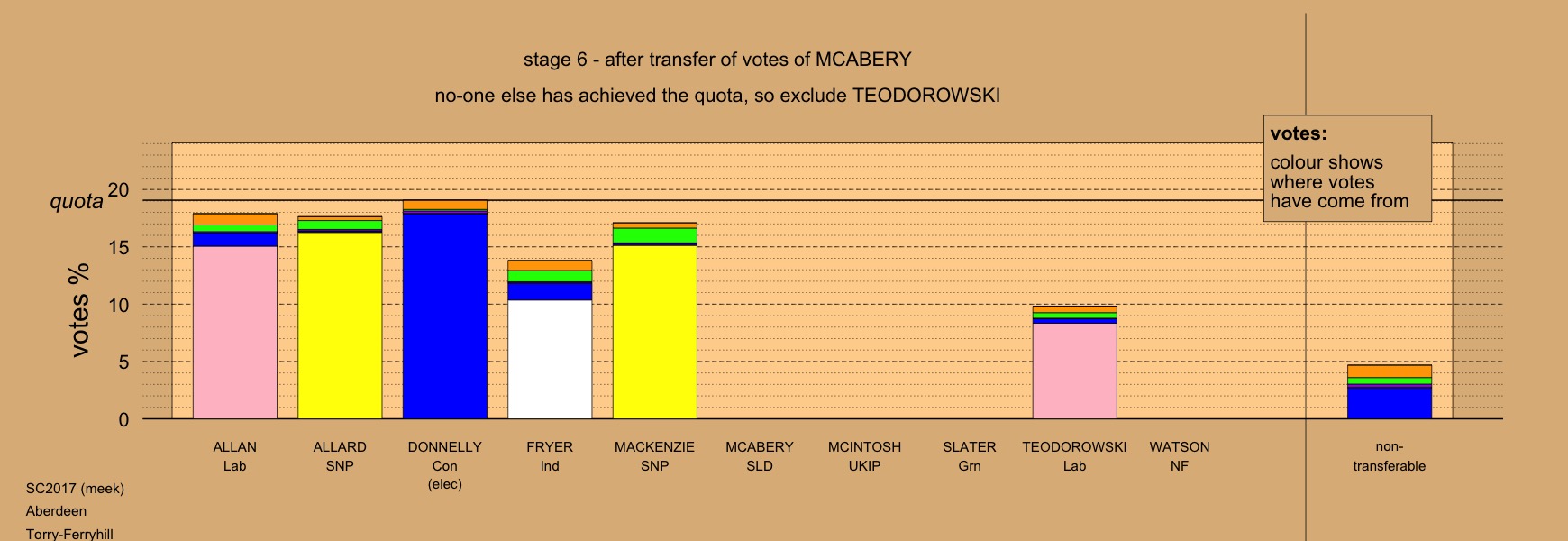 stage 6 - after transfer of votes of MCABERY

no-one else has achieved the quota, so exclude TEODOROWSKI

votes:
colour shows where votes have come from

quota

votes %

20
15
10
5
0

ALLAN
Lab

ALLARD
SNP

DONNELLY
Con
(elec)

FRYER
Ind

MACKENZIE
SNP

MCABERY
SLD

MCINTOSH
UKIP

SLATER
Grn

TEODOROWSKI
Lab

WATSON
NF

non-transferable

SC2017 (meek)
Aberdeen
Torry-Ferryhill